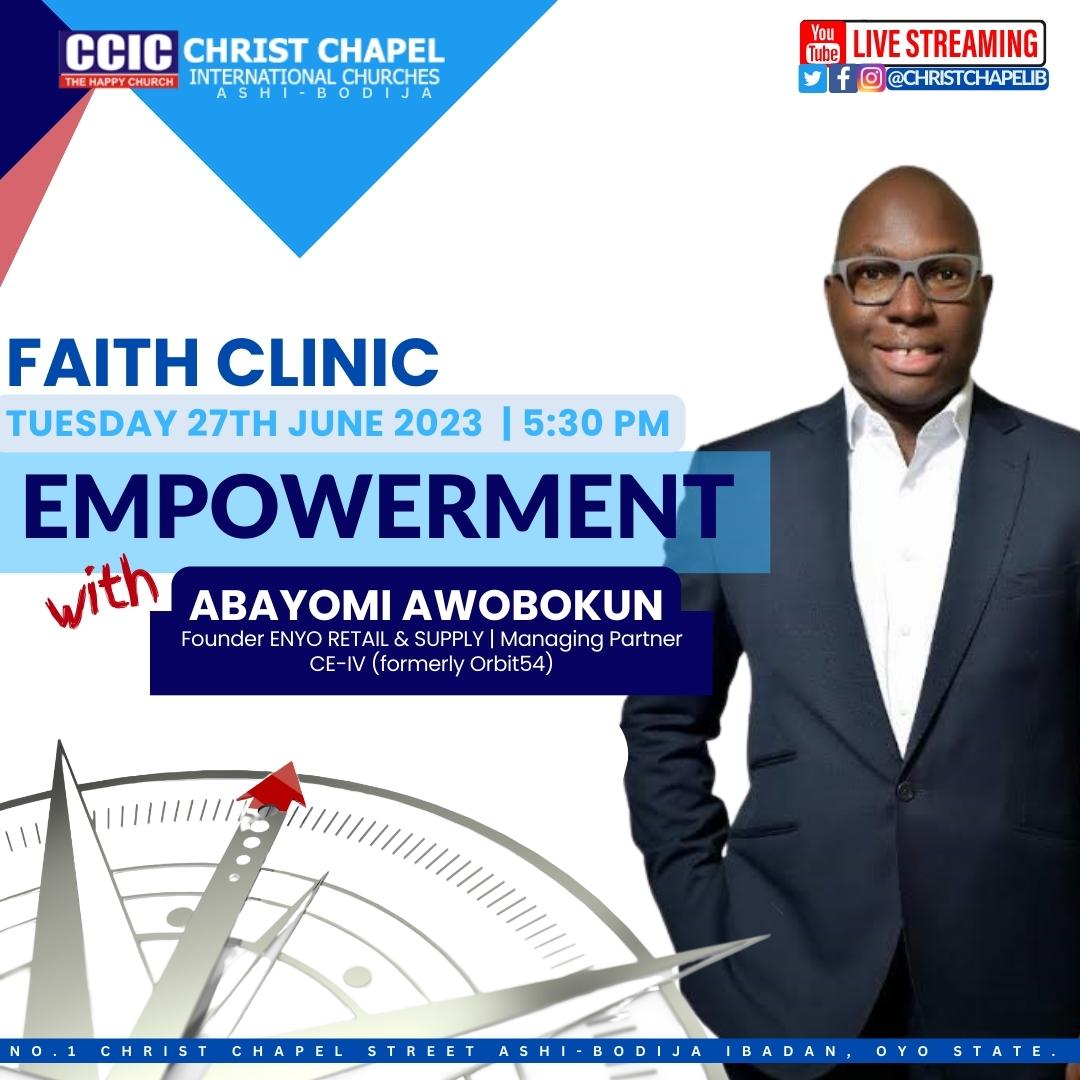 CCIC THE HAPPY CHURCH CHRIST CHAPEL INTERNATIONAL CHURCHES ASHI-BODIJA

You Tube LIVE STREAMING
@CHRISTCHAPELIB

FAITH CLINIC
TUESDAY 27TH JUNE 2023 | 5:30 PM
EMPOWERMENT
with
ABAYOMI AWOBOKUN
Founder ENYO RETAIL & SUPPLY | Managing Partner CE-IV (formerly Orbit54)

NO.1 CHRIST CHAPEL STREET ASHI-BODIJA IBADAN, OYO STATE.